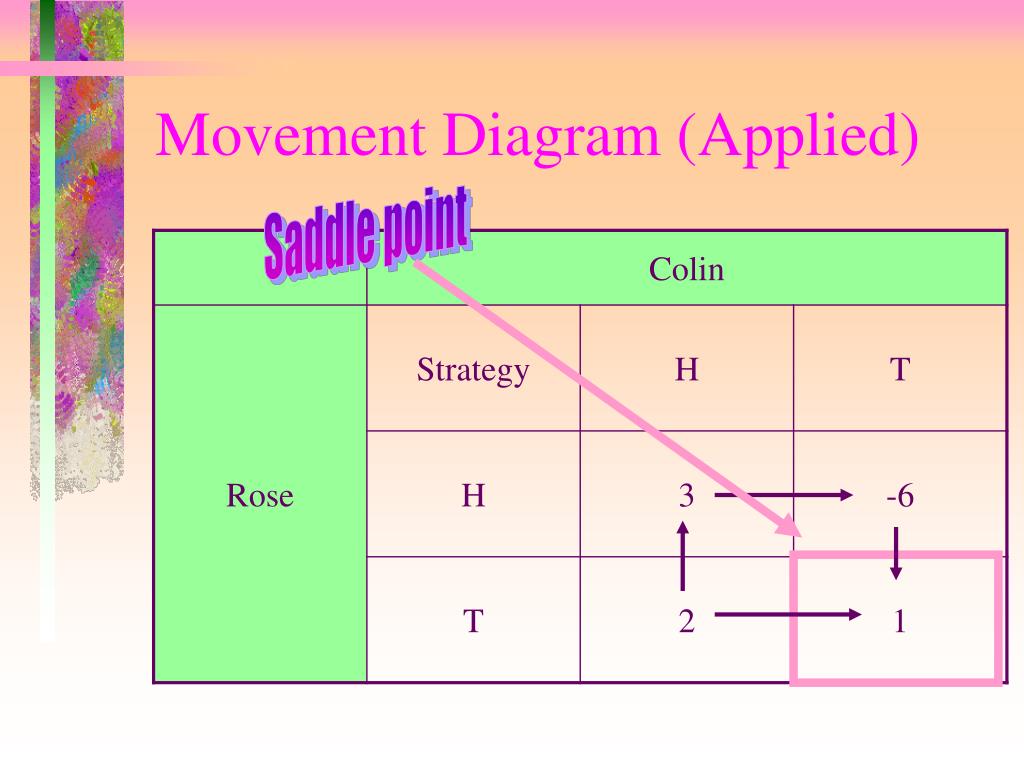 Movement Diagram (Applied)

Saddle point

| | Colin | | |
|---|---|---|---|
| Rose | Strategy | H | T |
| | H | 3 | -6 |
| | T | 2 | 1 |